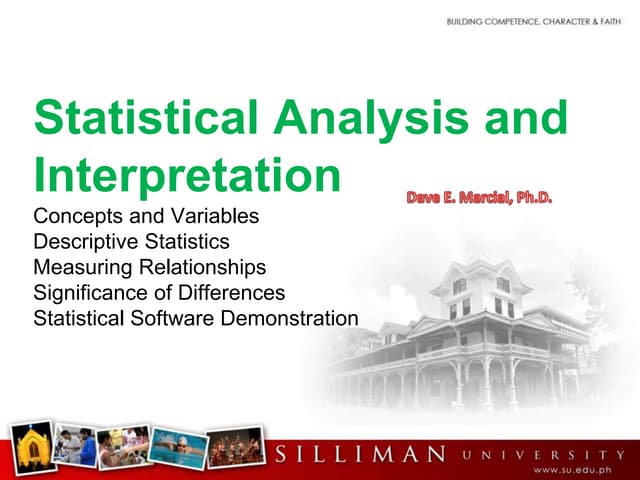 BUILDING COMPETENCE, CHARACTER & FAITH

Statistical Analysis and Interpretation

Dave E. Marcial, Ph.D.

Concepts and Variables
Descriptive Statistics
Measuring Relationships
Significance of Differences
Statistical Software Demonstration

SILLIMAN UNIVERSITY
www.su.edu.ph